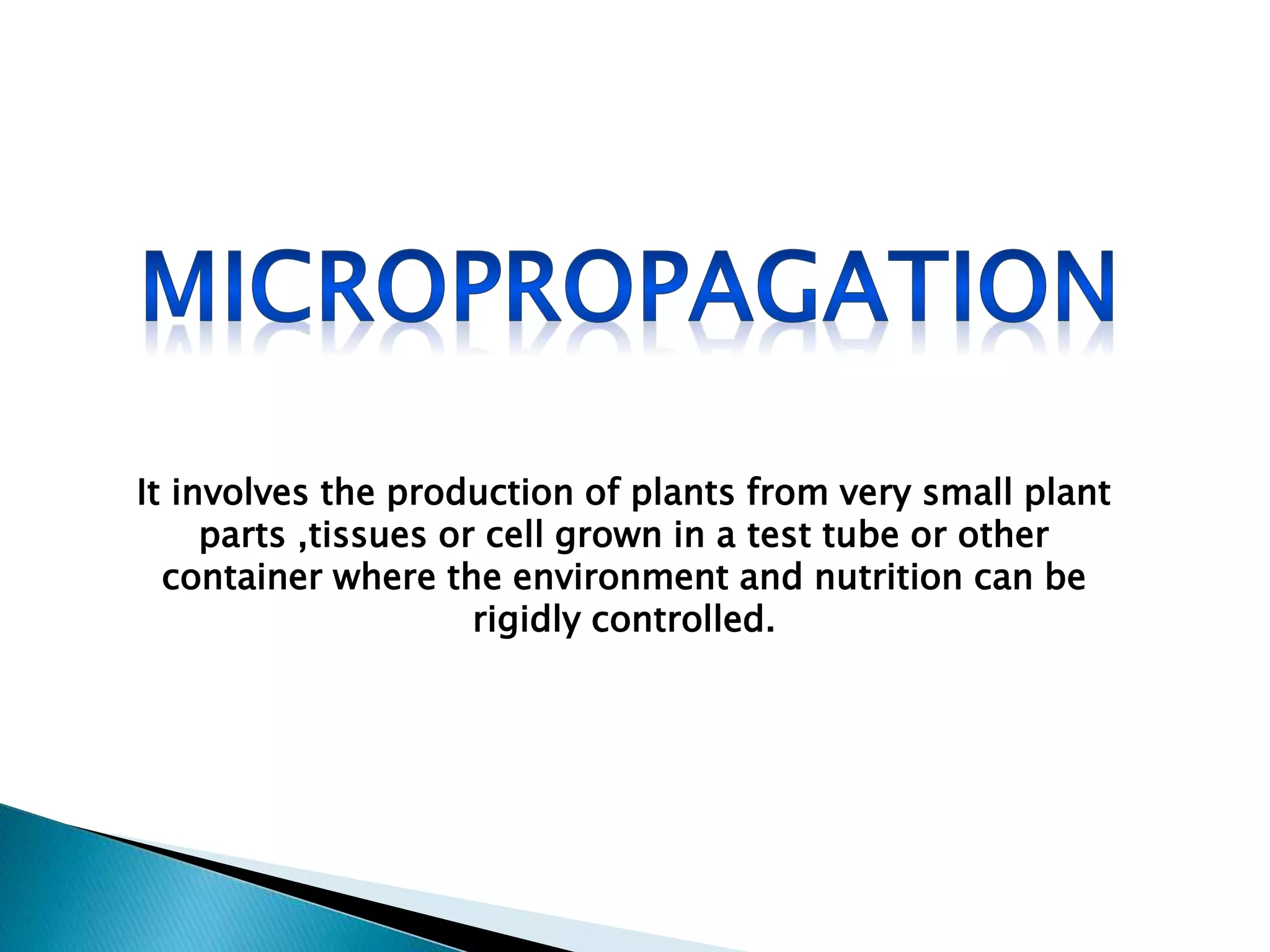 MICROPROPAGATION

It involves the production of plants from very small plant parts ,tissues or cell grown in a test tube or other container where the environment and nutrition can be rigidly controlled.